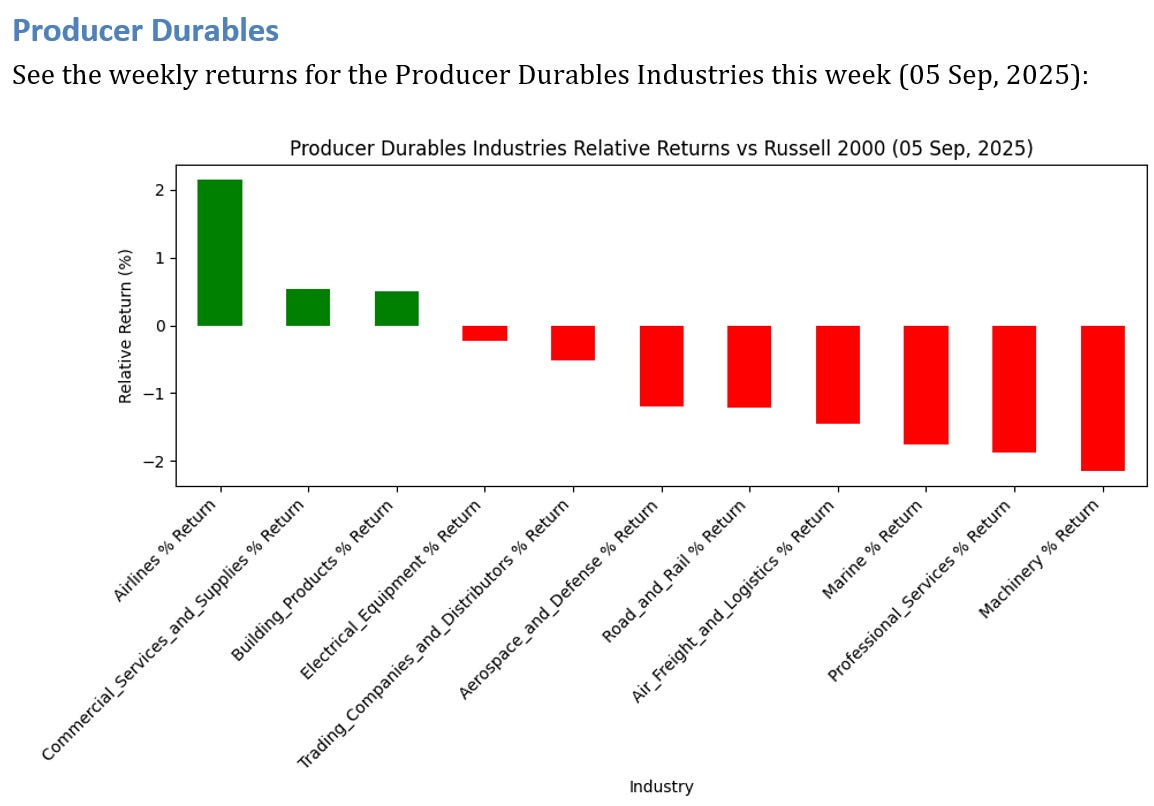 Producer Durables

See the weekly returns for the Producer Durables Industries this week (05 Sep, 2025):

Producer Durables Industries Relative Returns vs Russell 2000 (05 Sep, 2025)

Relative Return (%)

2
1
0
−1
−2

Airlines % Return
Commercial_Services_and_Supplies % Return
Building_Products % Return
Electrical_Equipment % Return
Trading_Companies_and_Distributors % Return
Aerospace_and_Defense % Return
Road_and_Rail % Return
Air_Freight_and_Logistics % Return
Marine % Return
Professional_Services % Return
Machinery % Return

Industry